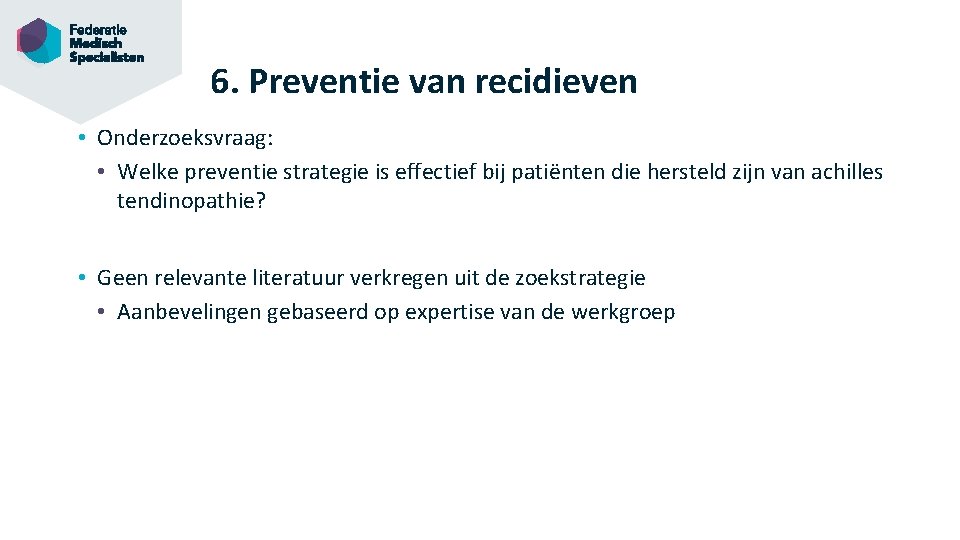 Federatie
Medisch
Specialisten

6. Preventie van recidieven

• Onderzoeksvraag:
• Welke preventie strategie is effectief bij patiënten die hersteld zijn van achilles tendinopathie?

• Geen relevante literatuur verkregen uit de zoekstrategie
• Aanbevelingen gebaseerd op expertise van de werkgroep